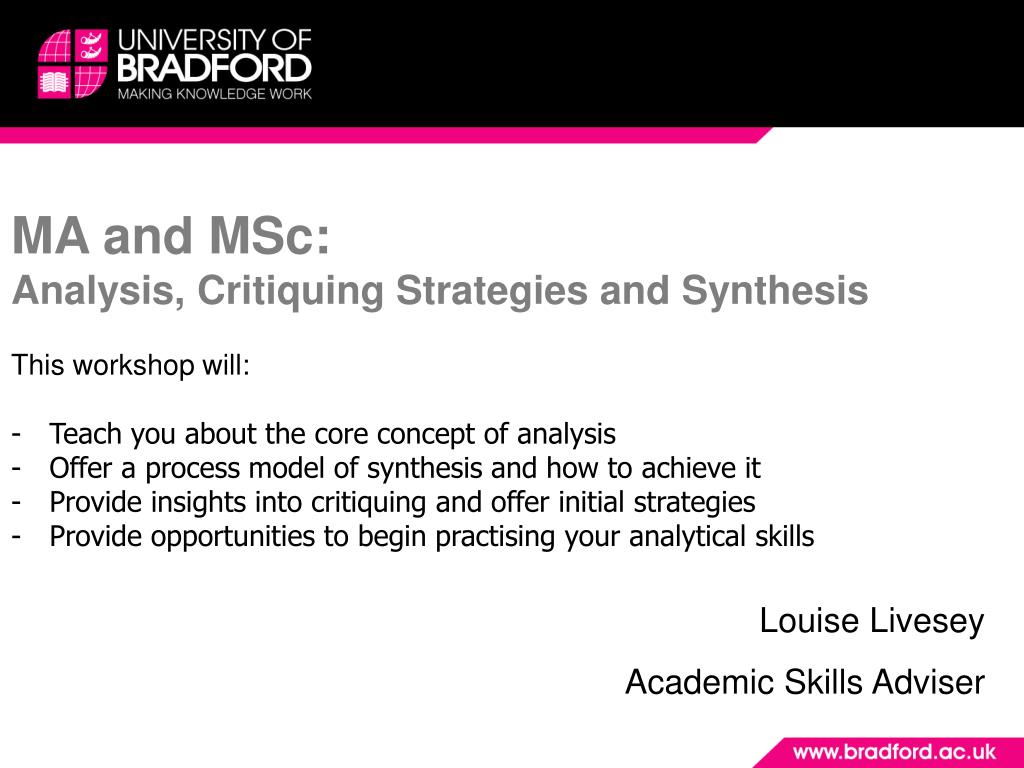 UNIVERSITY OF
BRADFORD
MAKING KNOWLEDGE WORK

MA and MSc:
Analysis, Critiquing Strategies and Synthesis

This workshop will:

- Teach you about the core concept of analysis
- Offer a process model of synthesis and how to achieve it
- Provide insights into critiquing and offer initial strategies
- Provide opportunities to begin practising your analytical skills

Louise Livesey

Academic Skills Adviser

www.bradford.ac.uk